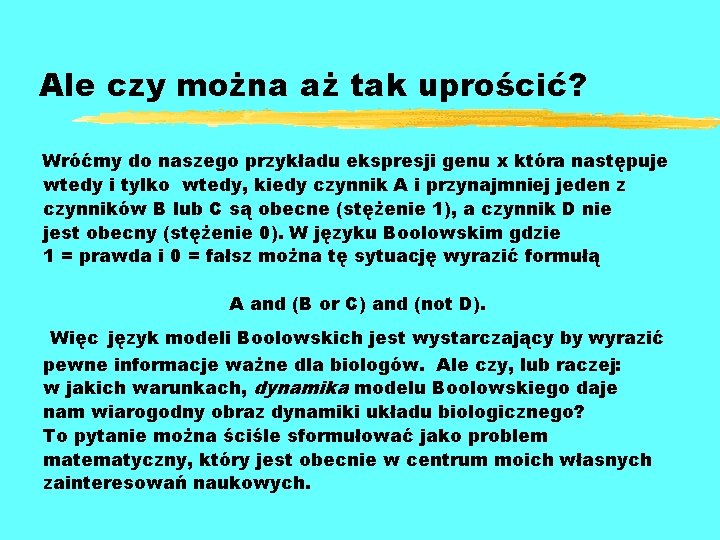 Ale czy można aż tak uprościć?

Wróćmy do naszego przykładu ekspresji genu x która następuje wtedy i tylko wtedy, kiedy czynnik A i przynajmniej jeden z czynników B lub C są obecne (stężenie 1), a czynnik D nie jest obecny (stężenie 0). W języku Boolowskim gdzie 1 = prawda i 0 = fałsz można tę sytuację wyrazić formułą

A and (B or C) and (not D).

Więc język modeli Boolowskich jest wystarczający by wyrazić pewne informacje ważne dla biologów. Ale czy, lub raczej: w jakich warunkach, dynamika modelu Boolowskiego daje nam wiarogodny obraz dynamiki układu biologicznego? To pytanie można ściśle sformułować jako problem matematyczny, który jest obecnie w centrum moich własnych zainteresowań naukowych.